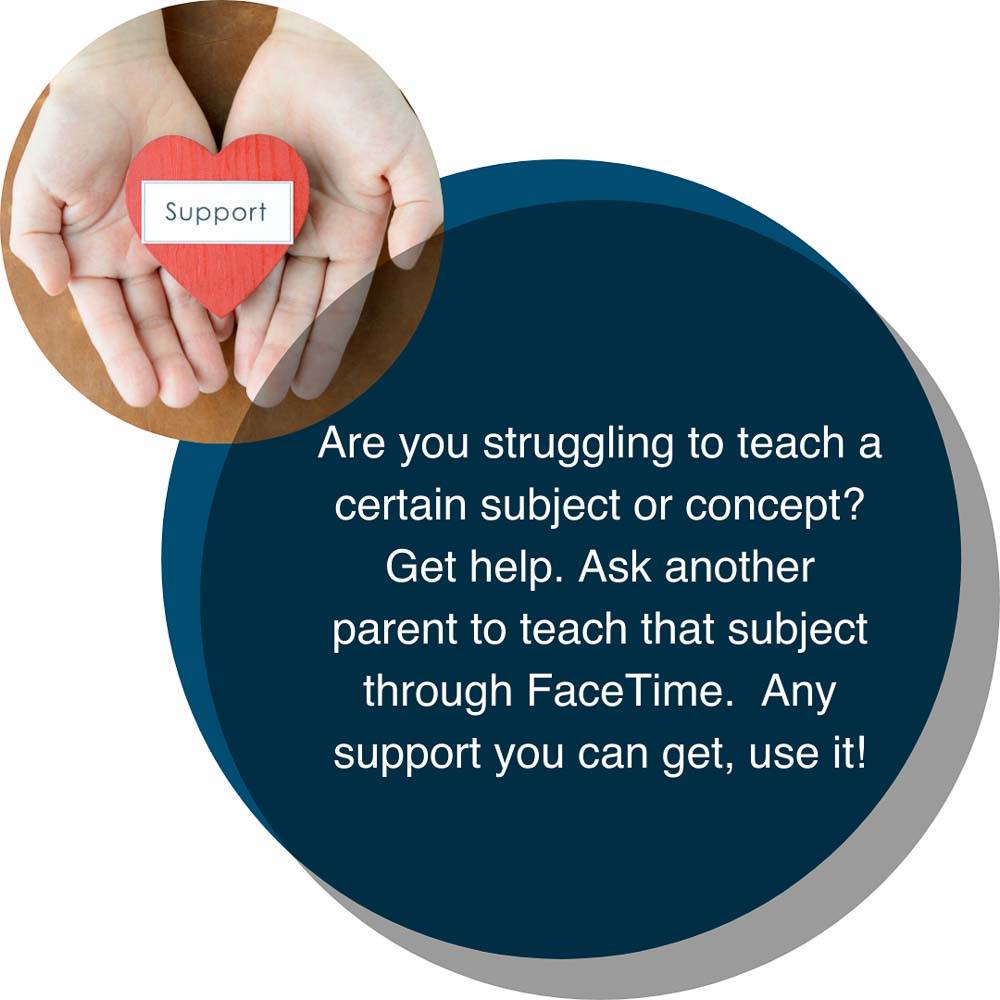 Support

Are you struggling to teach a certain subject or concept? Get help. Ask another parent to teach that subject through FaceTime.  Any support you can get, use it!